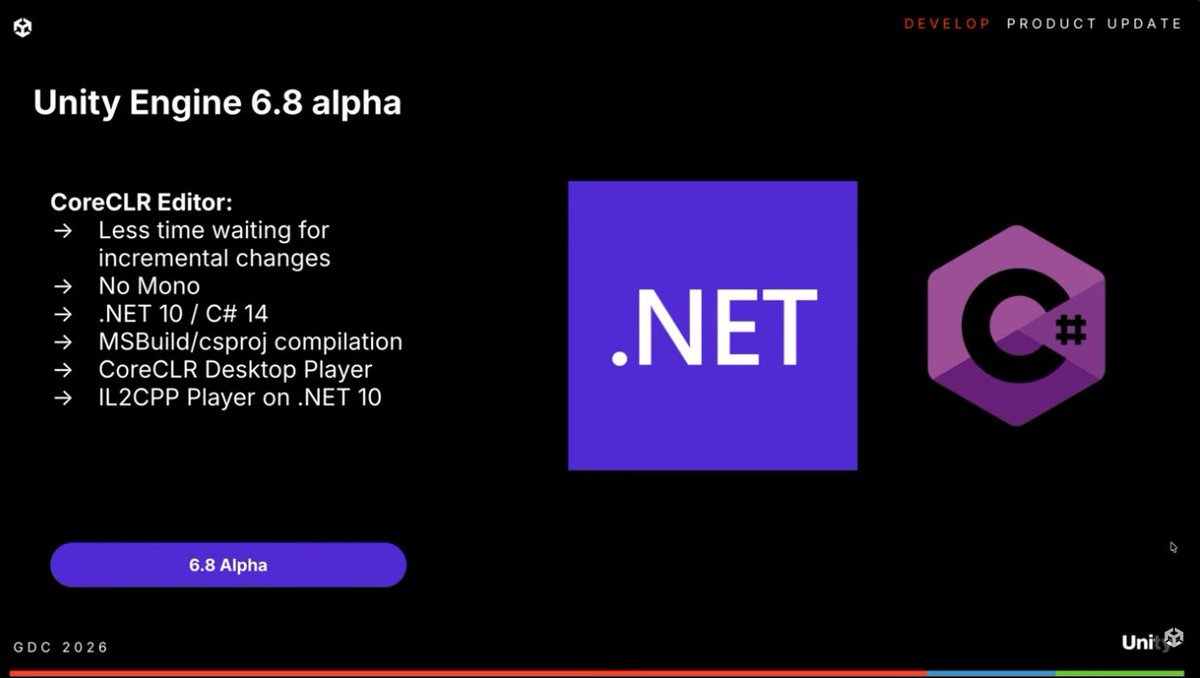 DEVELOP PRODUCT UPDATE

Unity Engine 6.8 alpha

CoreCLR Editor:
→ Less time waiting for incremental changes
→ No Mono
→ .NET 10 / C# 14
→ MSBuild/csproj compilation
→ CoreCLR Desktop Player
→ IL2CPP Player on .NET 10

.NET

C#

6.8 Alpha

GDC 2026

Unity